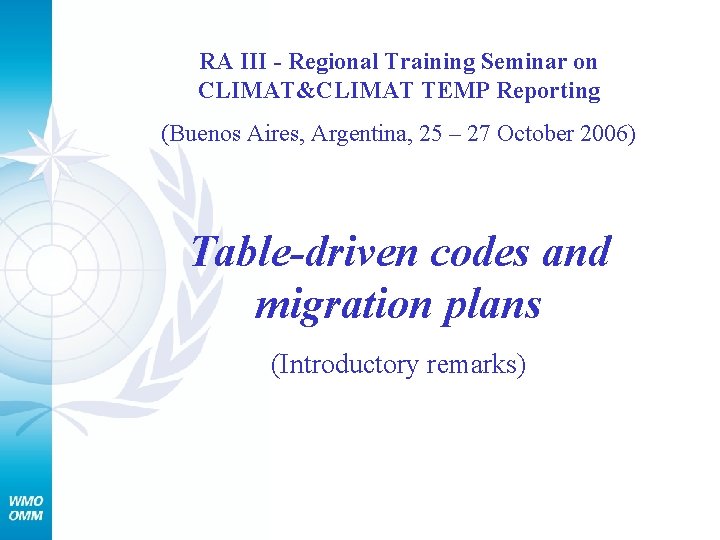 RA III - Regional Training Seminar on CLIMAT&CLIMAT TEMP Reporting

(Buenos Aires, Argentina, 25 – 27 October 2006)

Table-driven codes and migration plans

(Introductory remarks)

WMO
OMM